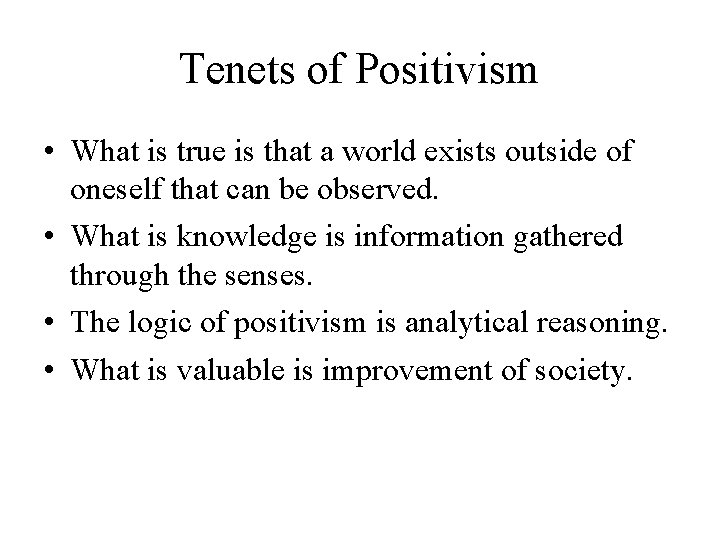 Tenets of Positivism

• What is true is that a world exists outside of oneself that can be observed.
• What is knowledge is information gathered through the senses.
• The logic of positivism is analytical reasoning.
• What is valuable is improvement of society.